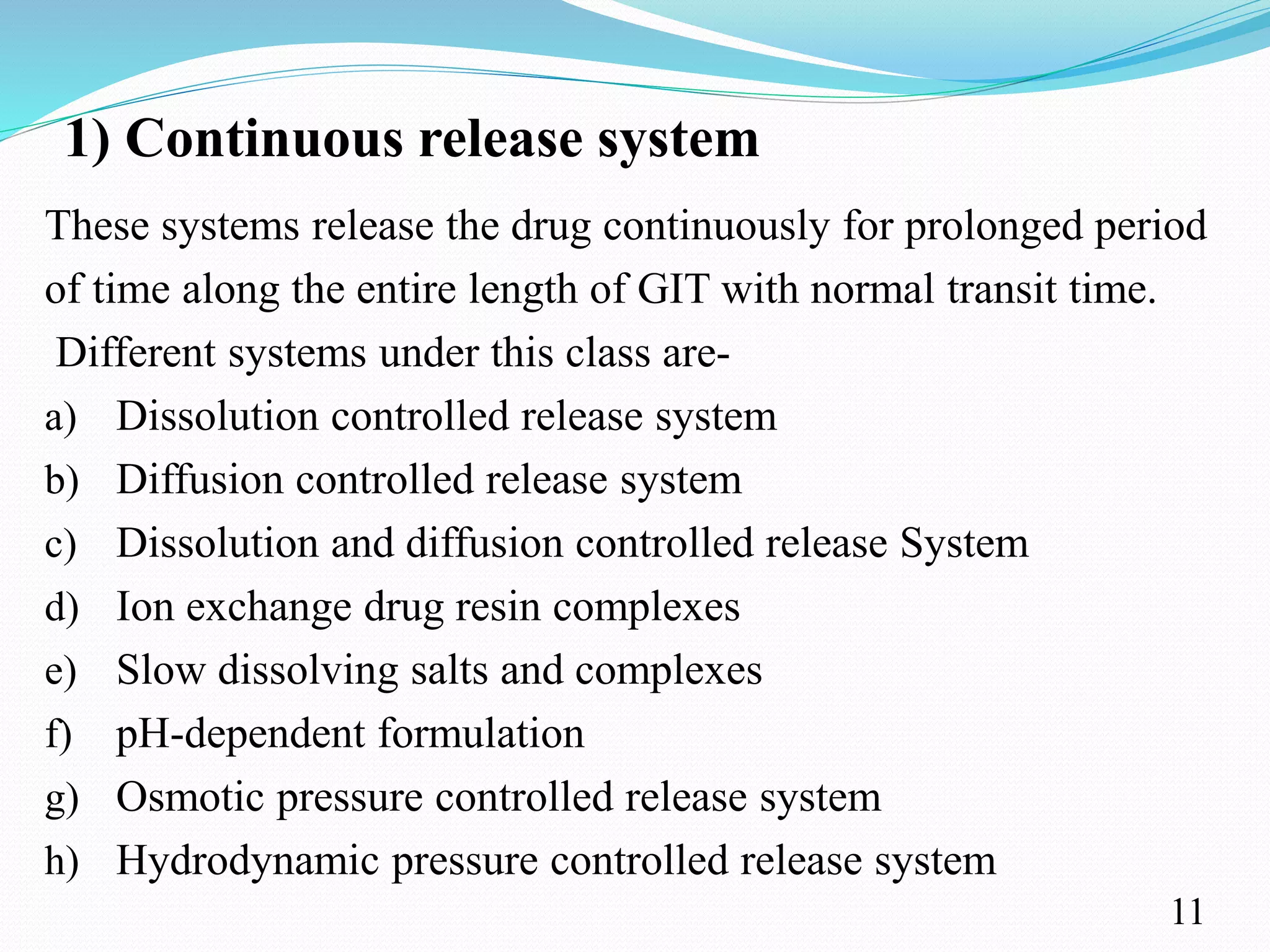 1) Continuous release system

These systems release the drug continuously for prolonged period of time along the entire length of GIT with normal transit time.

Different systems under this class are-

a) Dissolution controlled release system
b) Diffusion controlled release system
c) Dissolution and diffusion controlled release System
d) Ion exchange drug resin complexes
e) Slow dissolving salts and complexes
f) pH-dependent formulation
g) Osmotic pressure controlled release system
h) Hydrodynamic pressure controlled release system

11